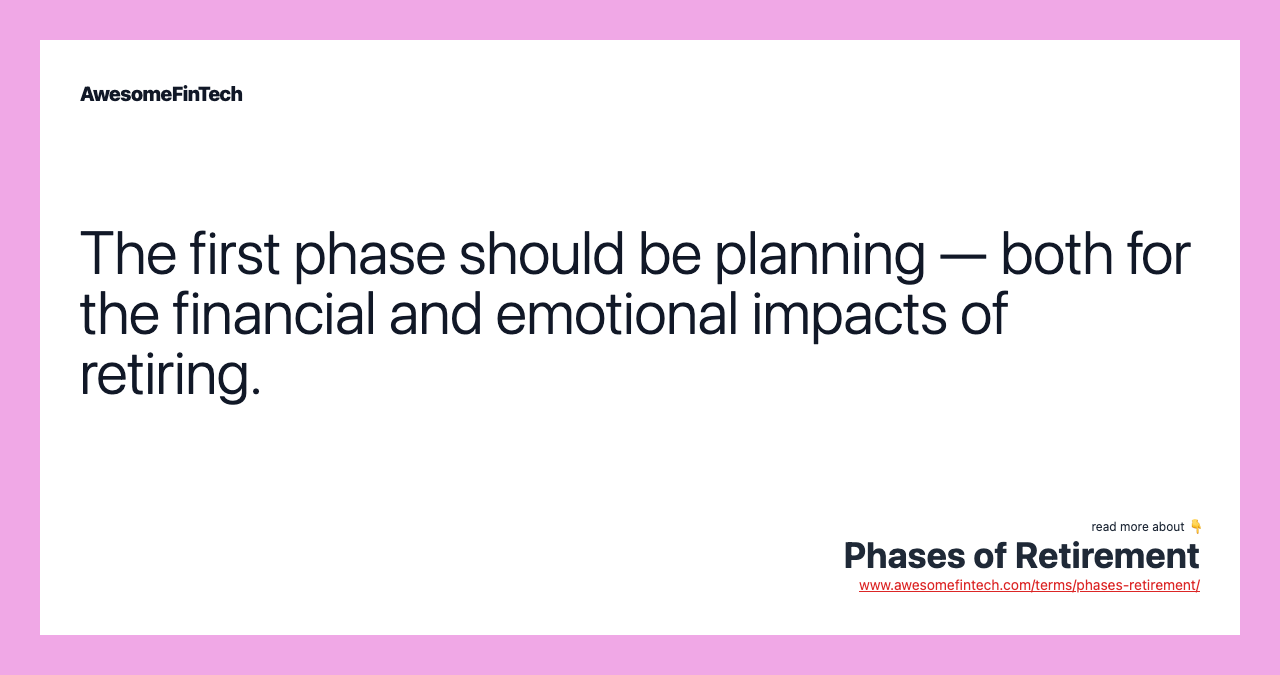 AwesomeFinTech

The first phase should be planning — both for the financial and emotional impacts of retiring.

read more about 👇
Phases of Retirement
www.awesomefintech.com/terms/phases-retirement/